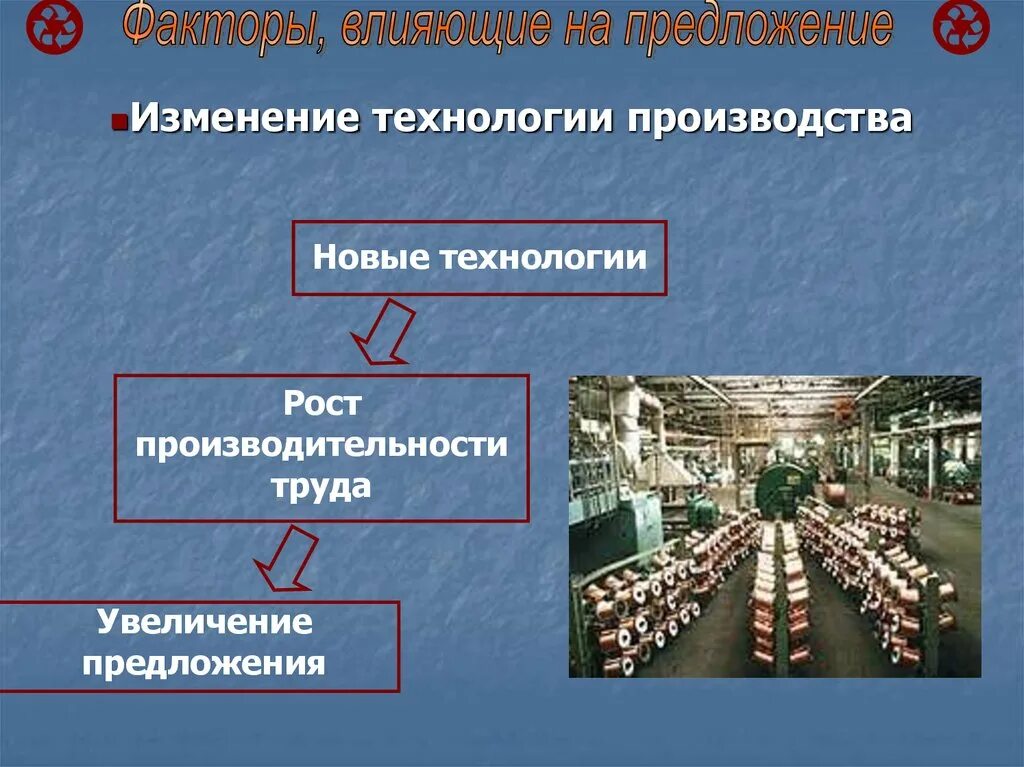 Факторы, влияющие на предложение

Изменение технологии производства

Новые технологии

Рост производительности труда

Увеличение предложения